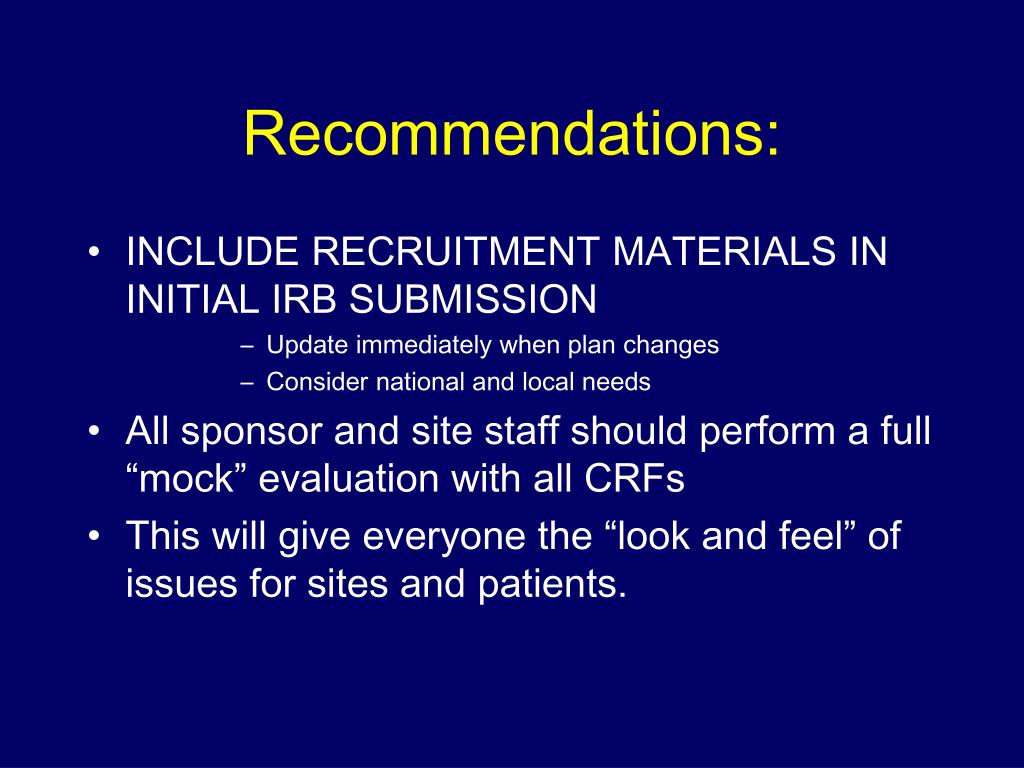 Recommendations:

• INCLUDE RECRUITMENT MATERIALS IN INITIAL IRB SUBMISSION
– Update immediately when plan changes
– Consider national and local needs
• All sponsor and site staff should perform a full “mock” evaluation with all CRFs
• This will give everyone the “look and feel” of issues for sites and patients.